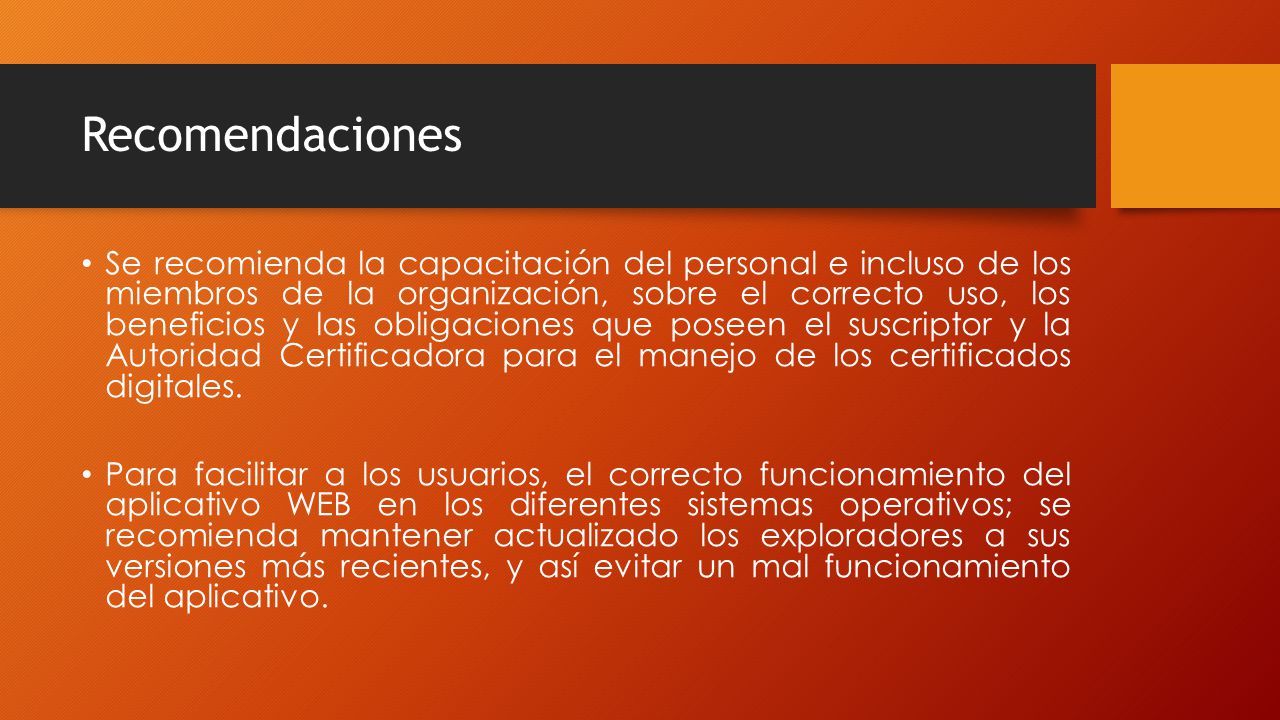 Recomendaciones

• Se recomienda la capacitación del personal e incluso de los miembros de la organización, sobre el correcto uso, los beneficios y las obligaciones que poseen el suscriptor y la Autoridad Certificadora para el manejo de los certificados digitales.

• Para facilitar a los usuarios, el correcto funcionamiento del aplicativo WEB en los diferentes sistemas operativos; se recomienda mantener actualizado los exploradores a sus versiones más recientes, y así evitar un mal funcionamiento del aplicativo.